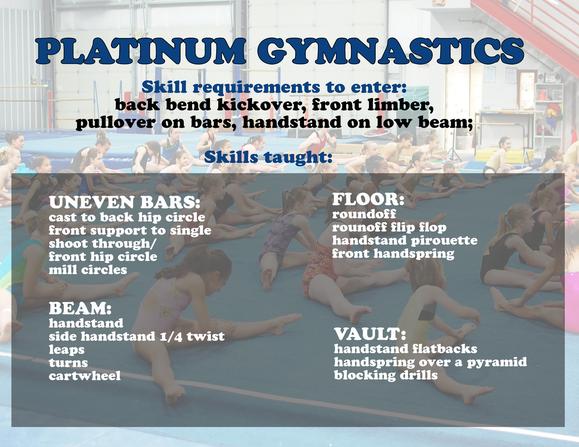 PLATINUM GYMNASTICS

Skill requirements to enter:
back bend kickover, front limber, pullover on bars, handstand on low beam;

Skills taught:

UNEVEN BARS:
cast to back hip circle
front support to single
shoot through/
front hip circle
mill circles

BEAM:
handstand
side handstand 1/4 twist
leaps
turns
cartwheel

FLOOR:
roundoff
rounoff flip flop
handstand pirouette
front handspring

VAULT:
handstand flatbacks
handspring over a pyramid
blocking drills